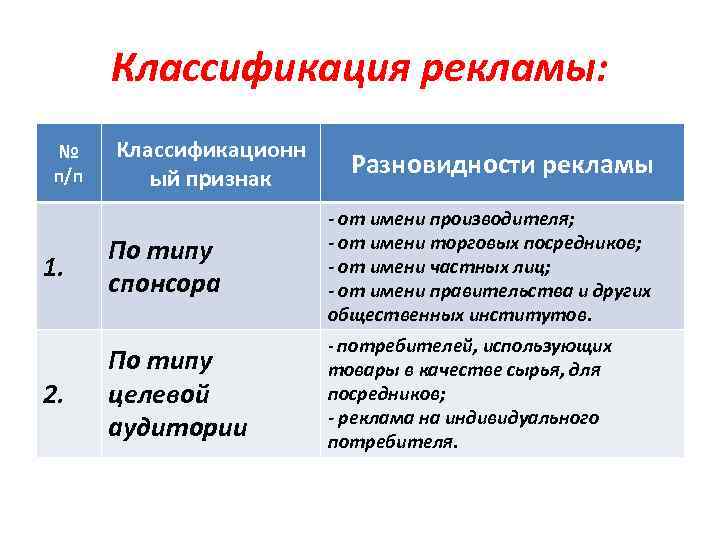 Классификация рекламы:

| № п/п | Классификационный признак | Разновидности рекламы |
|---|---|---|
| 1. | По типу спонсора | - от имени производителя; - от имени торговых посредников; - от имени частных лиц; - от имени правительства и других общественных институтов. |
| 2. | По типу целевой аудитории | - потребителей, использующих товары в качестве сырья, для посредников; - реклама на индивидуального потребителя. |